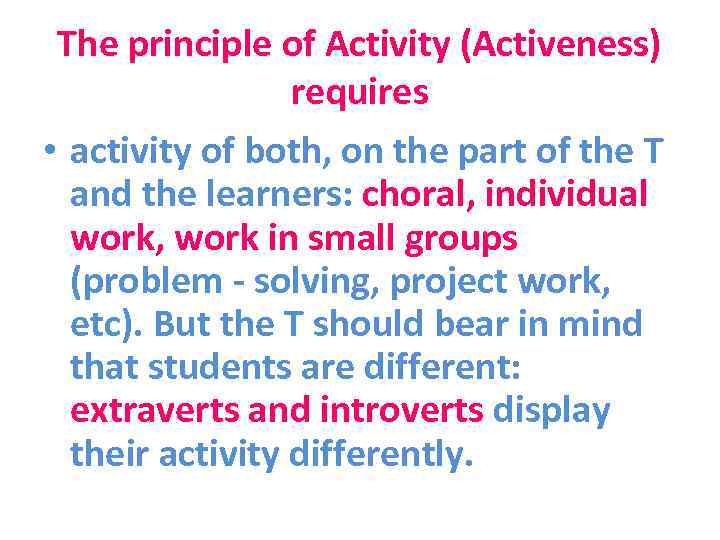 The principle of Activity (Activeness) requires

• activity of both, on the part of the T and the learners: choral, individual work, work in small groups (problem - solving, project work, etc). But the T should bear in mind that students are different: extraverts and introverts display their activity differently.